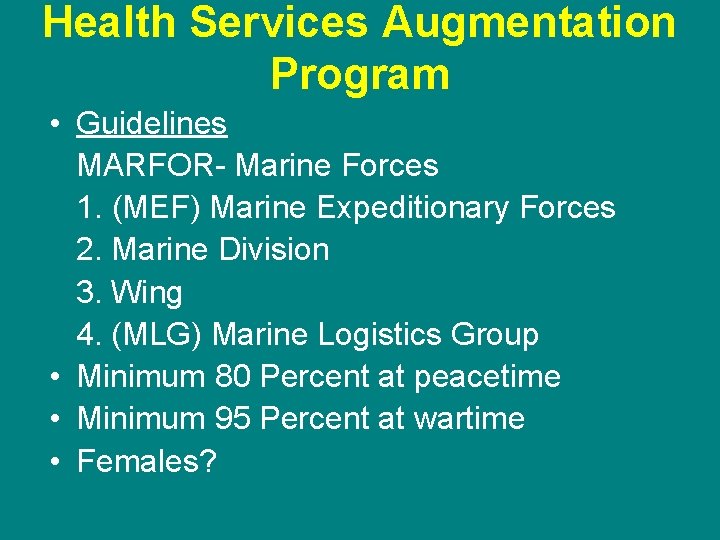 Health Services Augmentation Program

• Guidelines
MARFOR- Marine Forces
1. (MEF) Marine Expeditionary Forces
2. Marine Division
3. Wing
4. (MLG) Marine Logistics Group
• Minimum 80 Percent at peacetime
• Minimum 95 Percent at wartime
• Females?